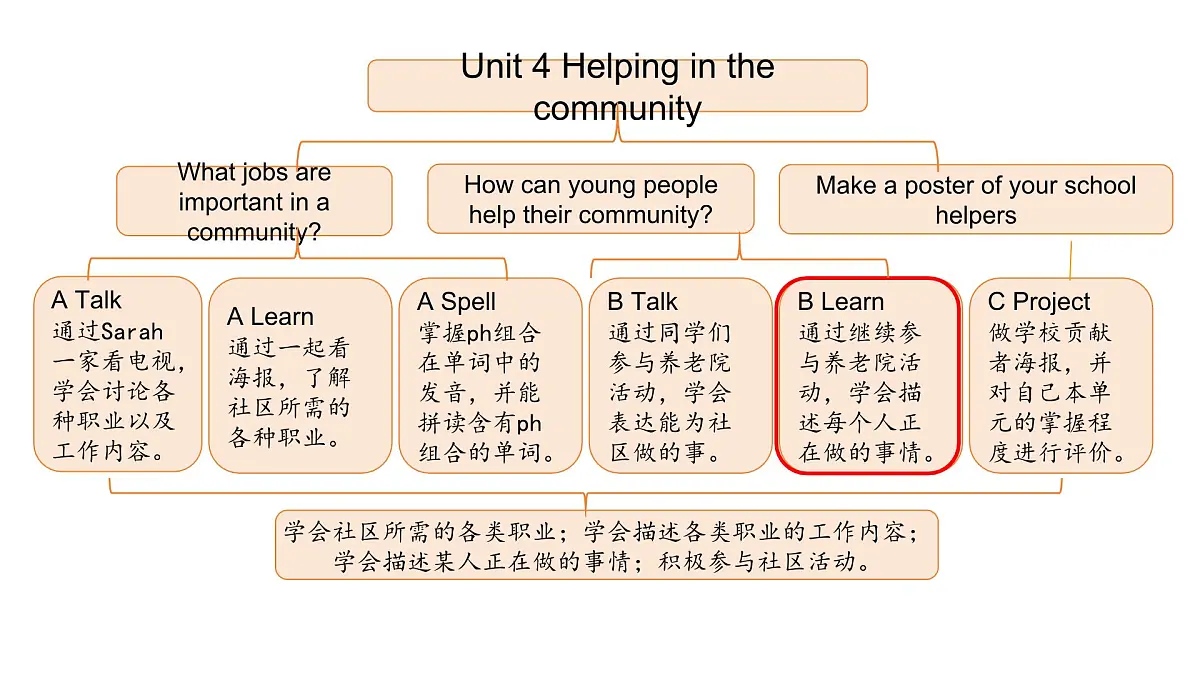 Unit 4 Helping in the community

What jobs are important in a community?

How can young people help their community?

Make a poster of your school helpers

A Talk
通过Sarah一家看电视，学会讨论各种职业以及工作内容。

A Learn
通过一起看海报，了解社区所需的各种职业。

A Spell
掌握ph组合在单词中的发音，并能拼读含有ph组合的单词。

B Talk
通过同学们参与养老院活动，学会表达能为社区做的事。

B Learn
通过继续参与养老院活动，学会描述每个人正在做的事情。

C Project
做学校贡献者海报，并对自己本单元的掌握程度进行评价。

学会社区所需的各类职业；学会描述各类职业的工作内容；学会描述某人正在做的事情；积极参与社区活动。